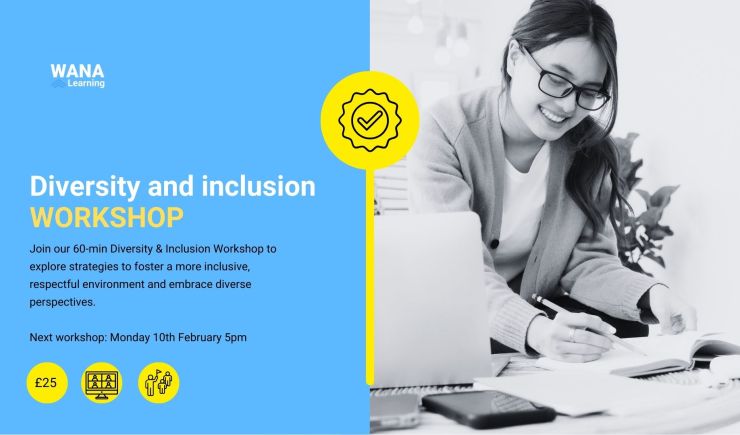 WANA
Learning

Diversity and inclusion
WORKSHOP

Join our 60-min Diversity & Inclusion Workshop to explore strategies to foster a more inclusive, respectful environment and embrace diverse perspectives.

Next workshop: Monday 10th February 5pm

£25